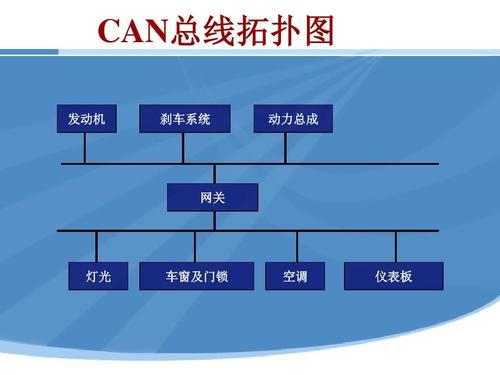 CAN总线拓扑图

发动机
刹车系统
动力总成
网关
灯光
车窗及门锁
空调
仪表板